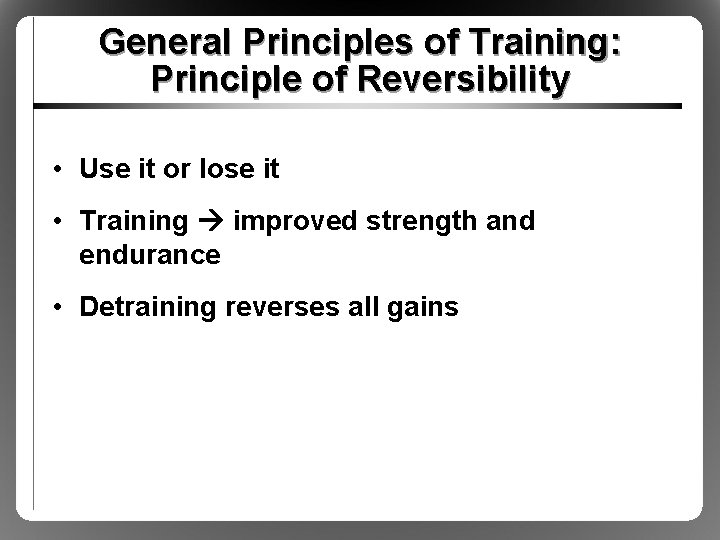 General Principles of Training: Principle of Reversibility

• Use it or lose it

• Training → improved strength and endurance

• Detraining reverses all gains